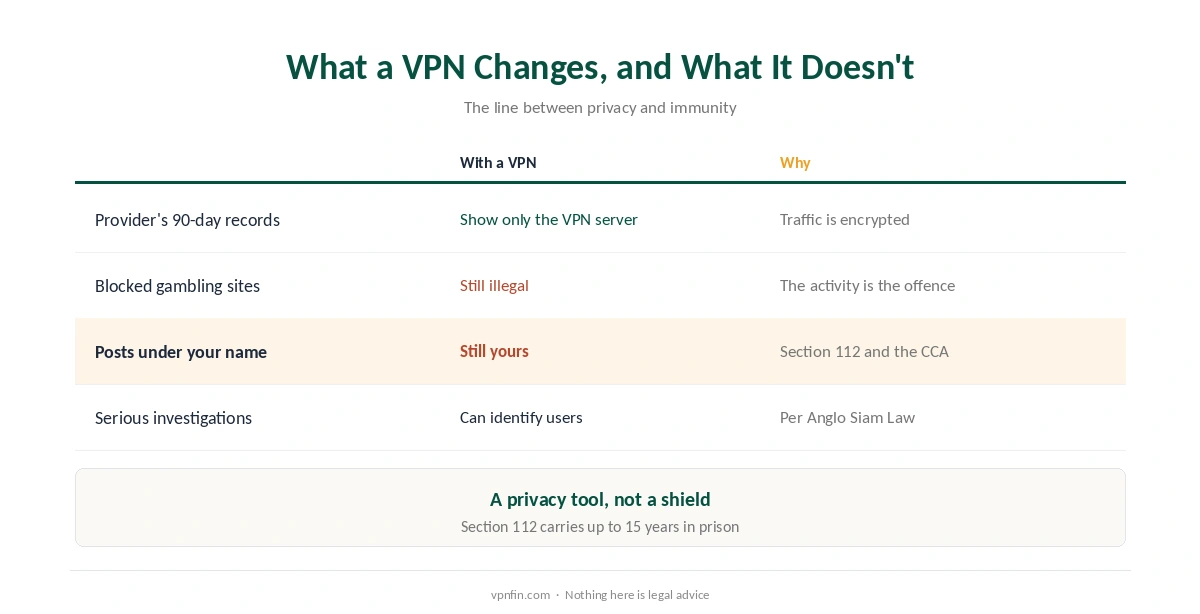 What a VPN Changes, and What It Doesn't

The line between privacy and immunity

| | With a VPN | Why |
|---|---|---|
| Provider's 90-day records | Show only the VPN server | Traffic is encrypted |
| Blocked gambling sites | Still illegal | The activity is the offence |
| Posts under your name | Still yours | Section 112 and the CCA |
| Serious investigations | Can identify users | Per Anglo Siam Law |

A privacy tool, not a shield

Section 112 carries up to 15 years in prison

vpnfin.com · Nothing here is legal advice